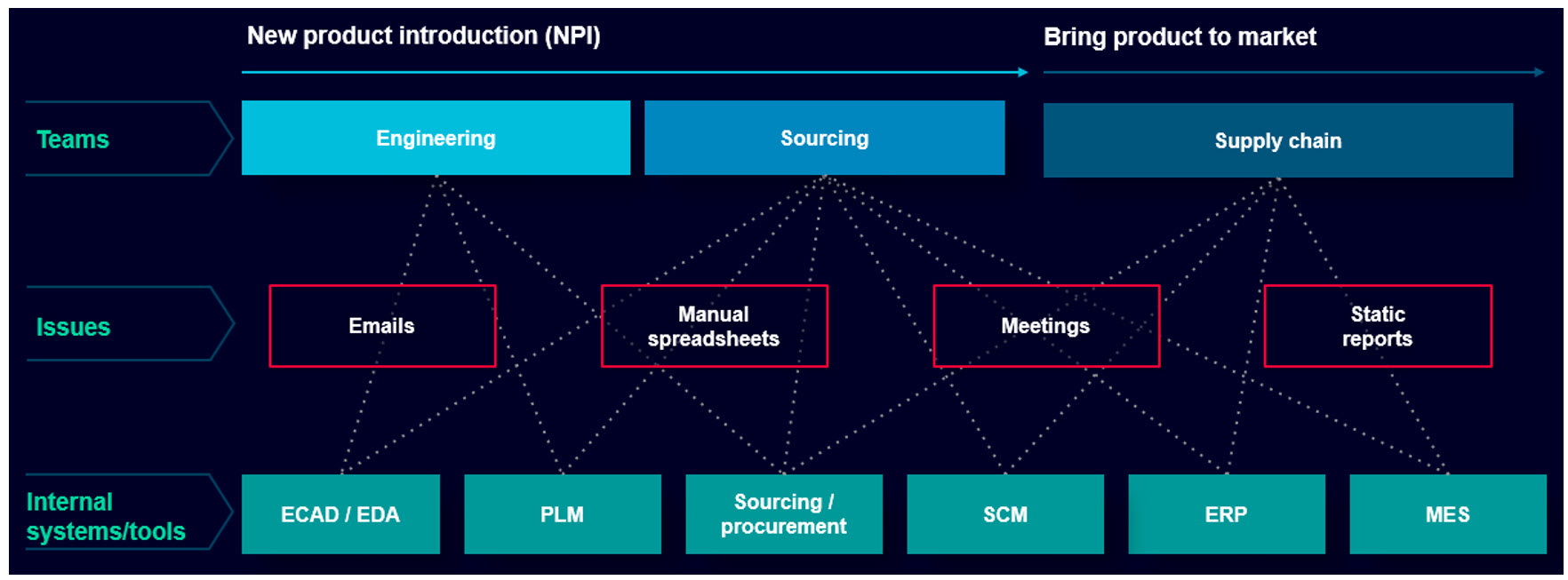 New product introduction (NPI)

Bring product to market

Teams

Engineering

Sourcing

Supply chain

Issues

Emails

Manual spreadsheets

Meetings

Static reports

Internal systems/tools

ECAD / EDA

PLM

Sourcing / procurement

SCM

ERP

MES